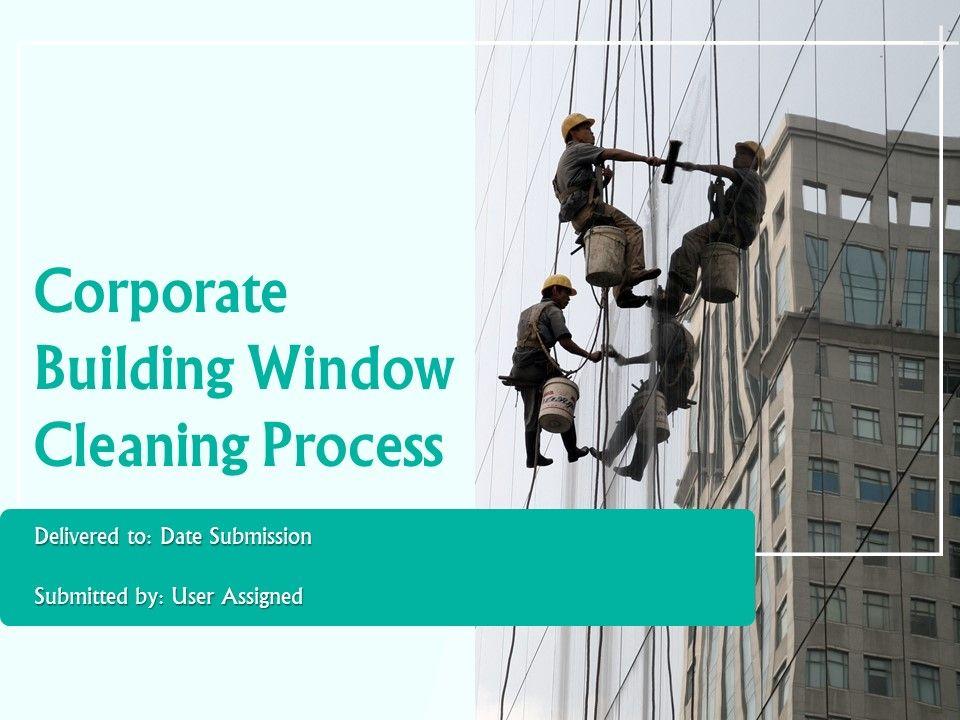 Corporate Building Window Cleaning Process

Delivered to: Date Submission

Submitted by: User Assigned